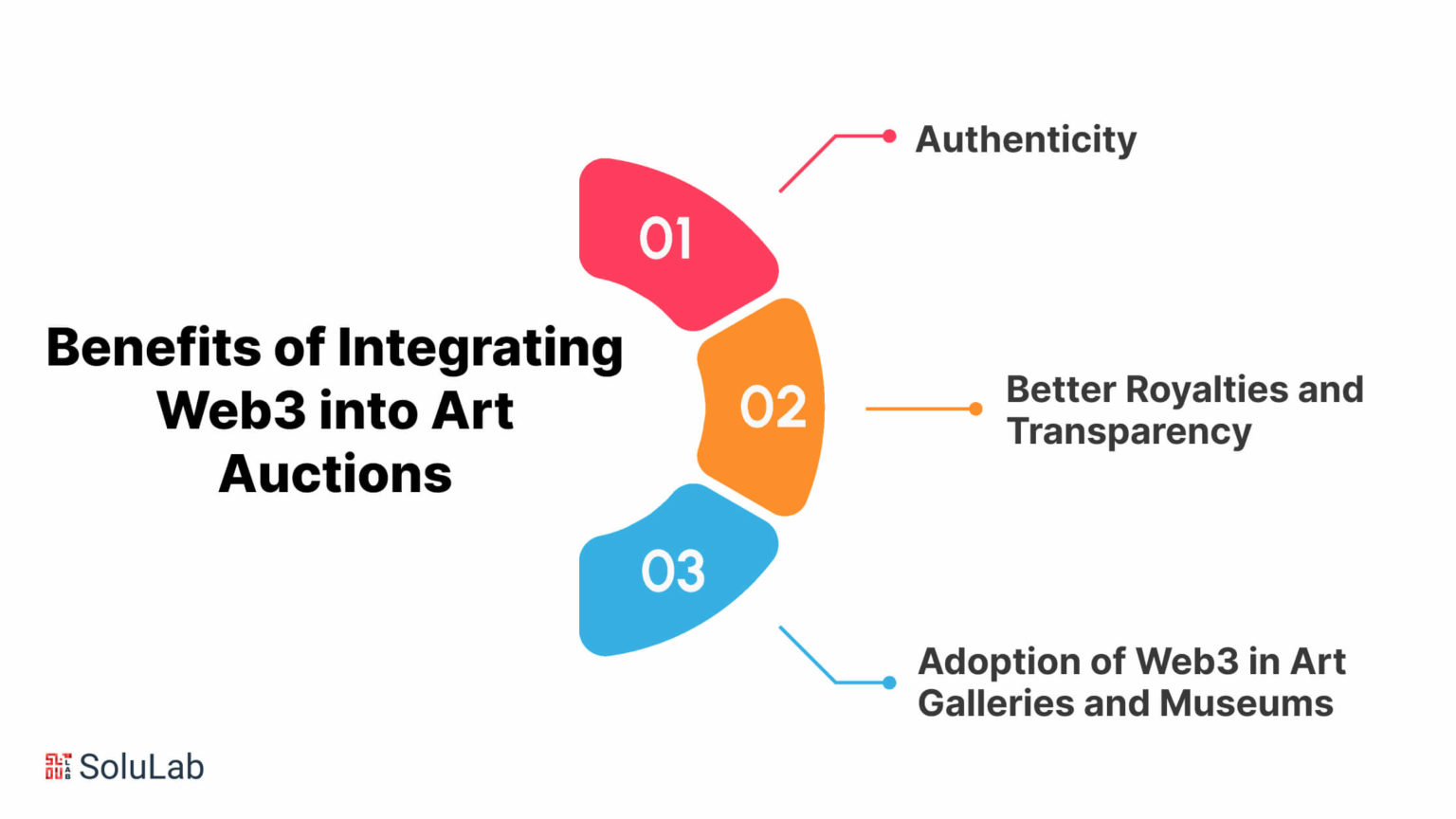 Benefits of Integrating Web3 into Art Auctions

01

Authenticity

02

Better Royalties and Transparency

03

Adoption of Web3 in Art Galleries and Museums

SoluLab